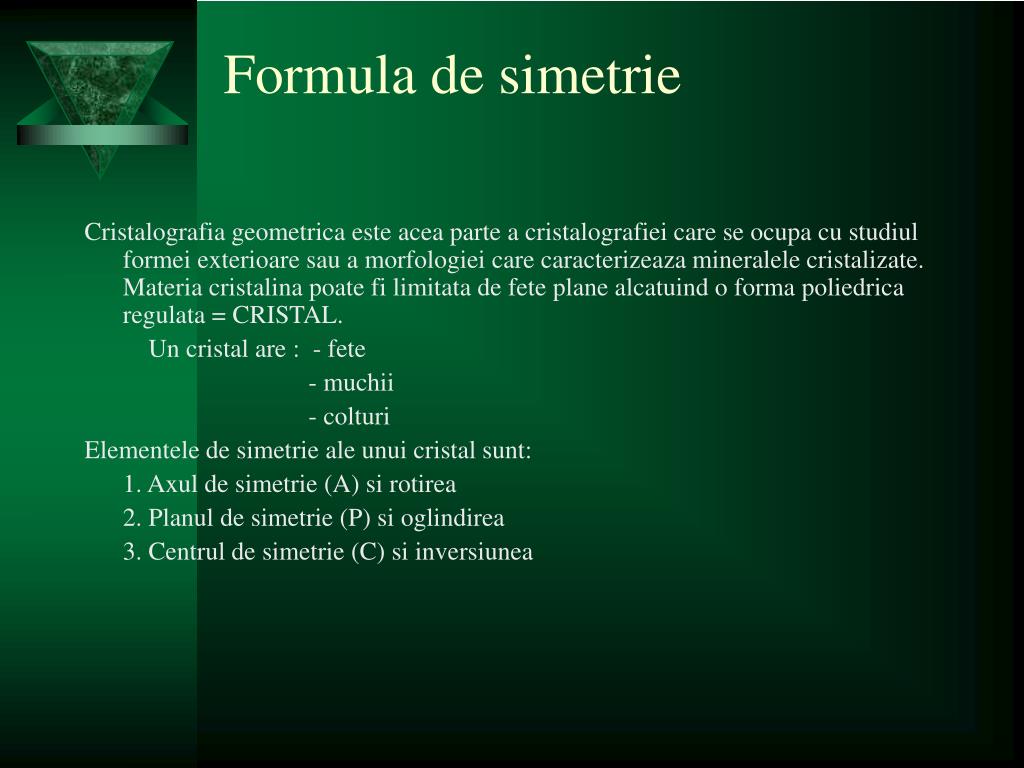 Formula de simetrie

Cristalografia geometrica este acea parte a cristalografiei care se ocupa cu studiul formei exterioare sau a morfologiei care caracterizeaza mineralele cristalizate. Materia cristalina poate fi limitata de fete plane alcatuind o forma poliedrica regulata = CRISTAL.

Un cristal are : - fete
- muchii
- colturi

Elementele de simetrie ale unui cristal sunt:
1. Axul de simetrie (A) si rotirea
2. Planul de simetrie (P) si oglindirea
3. Centrul de simetrie (C) si inversiunea